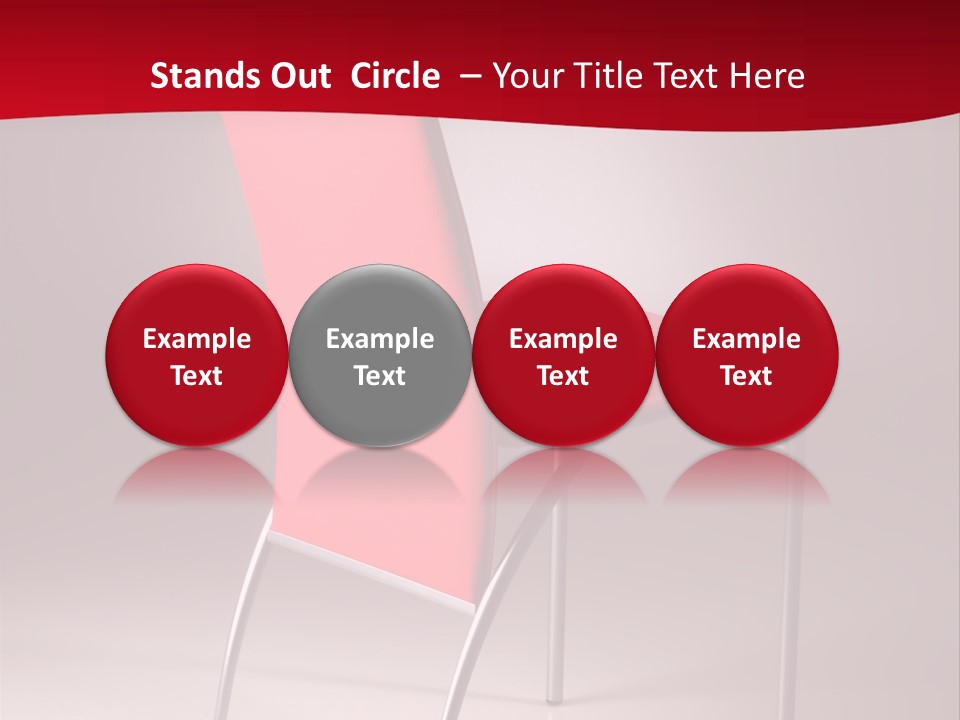 Stands Out Circle – Your Title Text Here

Example Text

Example Text

Example Text

Example Text